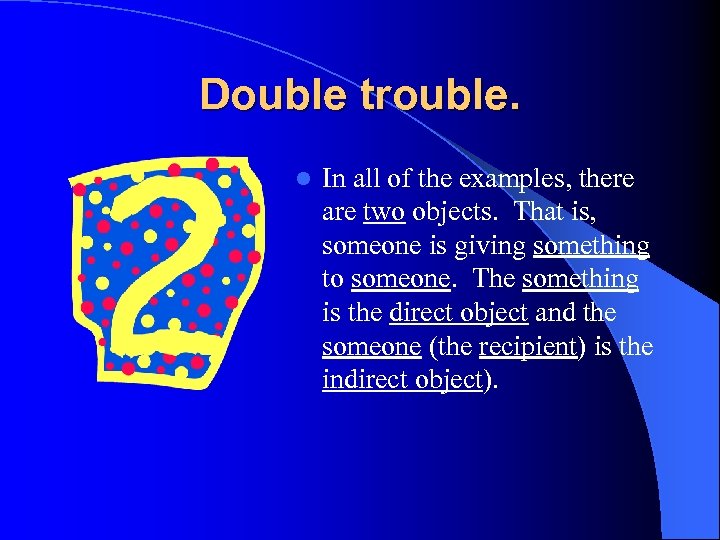 Double trouble.

2

In all of the examples, there are two objects. That is, someone is giving something to someone. The something is the direct object and the someone (the recipient) is the indirect object).